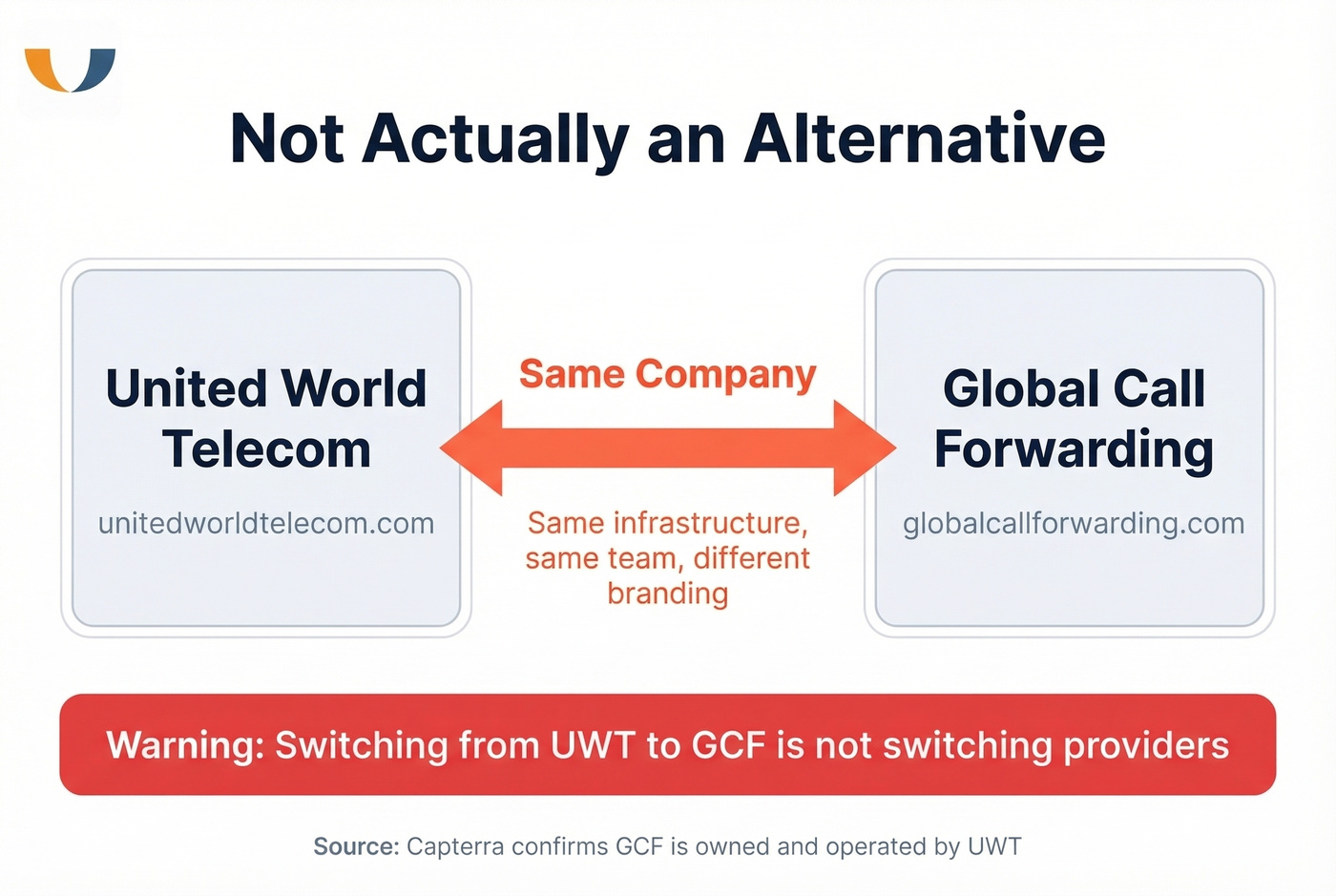 Not Actually an Alternative

United World Telecom

unitedworldtelecom.com

Same Company

Same infrastructure, same team, different branding

Global Call Forwarding

globalcallforwarding.com

Warning: Switching from UWT to GCF is not switching providers

Source: Capterra confirms GCF is owned and operated by UWT